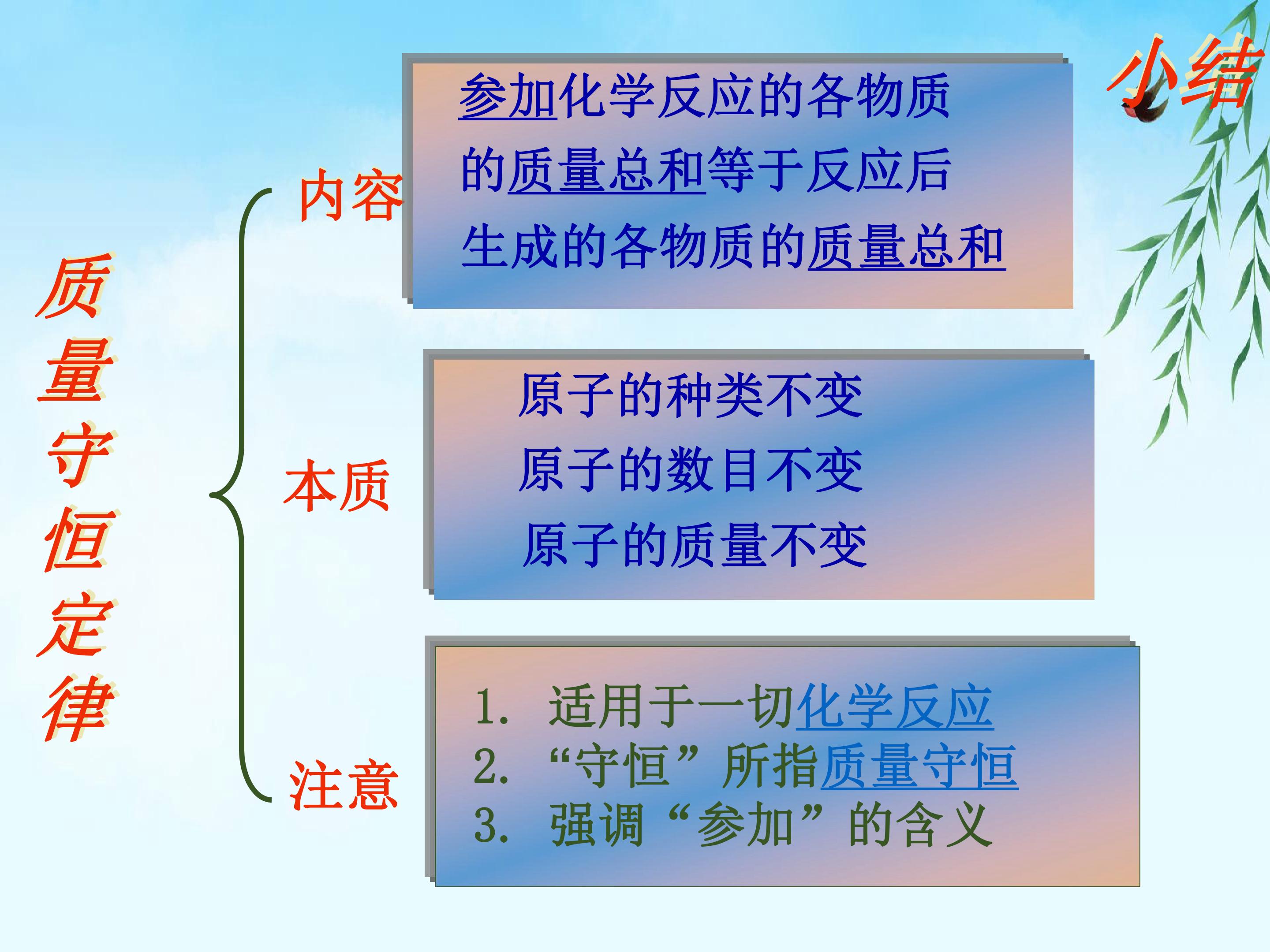 小结

质量守恒定律

内容

参加化学反应的各物质的质量总和等于反应后生成的各物质的质量总和

本质

原子的种类不变
原子的数目不变
原子的质量不变

注意

1. 适用于一切化学反应
2. “守恒”所指质量守恒
3. 强调“参加”的含义